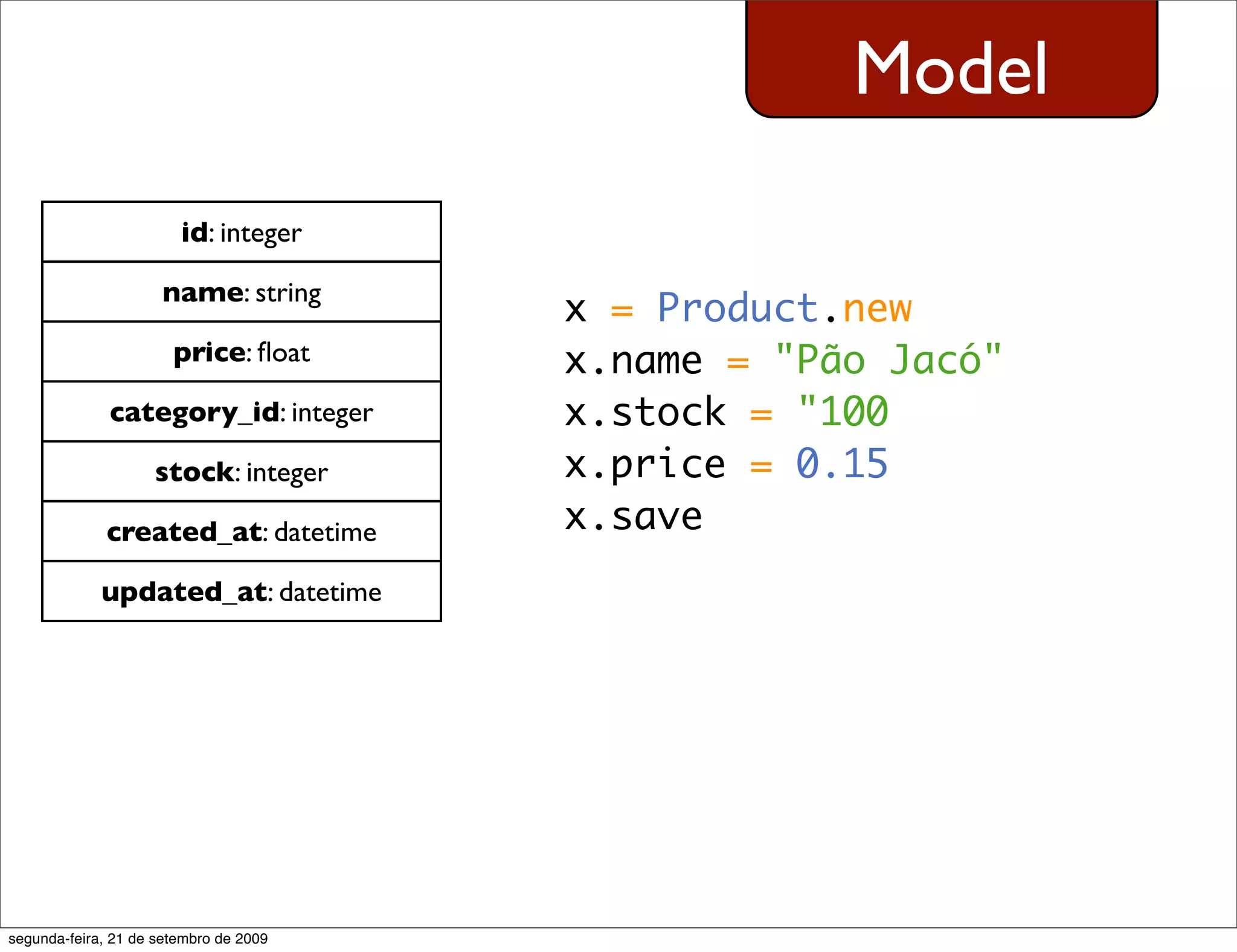 Model

| id: integer |
|---|
| name: string |
| price: float |
| category_id: integer |
| stock: integer |
| created_at: datetime |
| updated_at: datetime |

x = Product.new
x.name = "Pão Jacó"
x.stock = "100
x.price = 0.15
x.save

segunda-feira, 21 de setembro de 2009